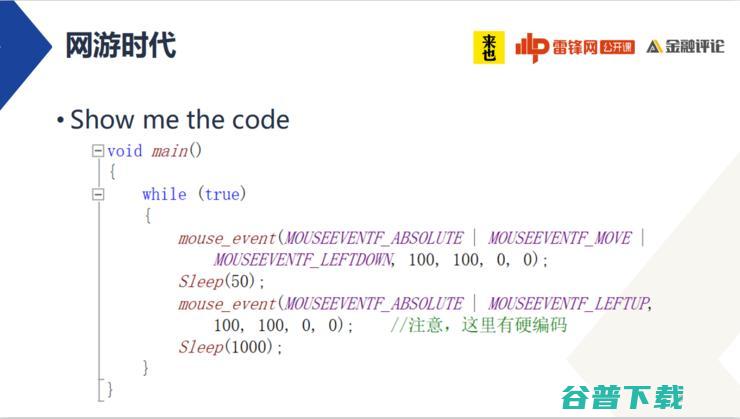 网游时代

来也 雷锋网 公开课 金融评论

• Show me the code

void main()
{
    while (true)
    {
        mouse_event(MOUSEEVENTF_ABSOLUTE | MOUSEEVENTF_MOVE |
            MOUSEEVENTF_LEFTDOWN, 100, 100, 0, 0);
        Sleep(50);
        mouse_event(MOUSEEVENTF_ABSOLUTE | MOUSEEVENTF_LEFTUP,
            100, 100, 0, 0);    //注意，这里有硬编码
        Sleep(1000);
    }
}

谷普下载